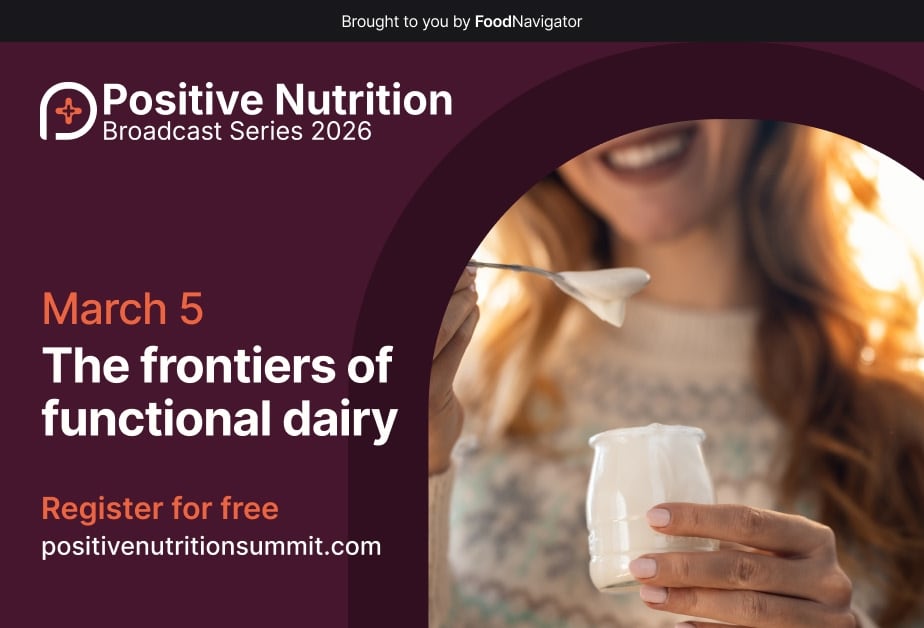 Brought to you by FoodNavigator

Positive Nutrition
Broadcast Series 2026

March 5
The frontiers of functional dairy

Register for free
positivenutritionsummit.com